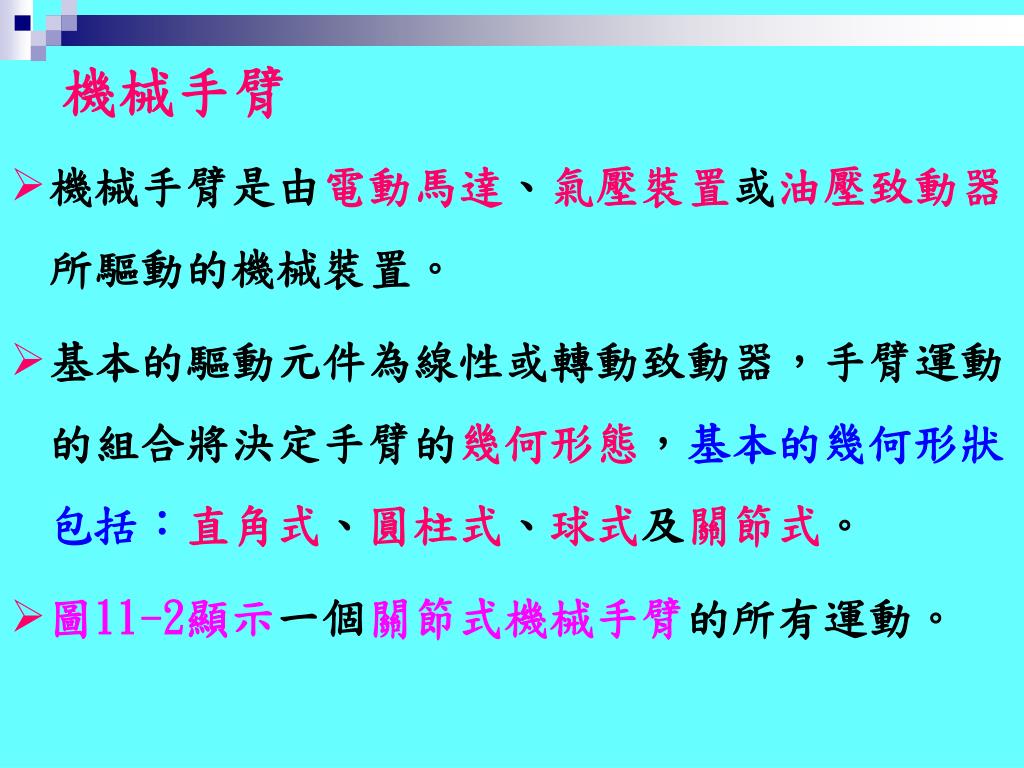 機械手臂

➢機械手臂是由電動馬達、氣壓裝置或油壓致動器所驅動的機械裝置。

➢基本的驅動元件為線性或轉動致動器，手臂運動的組合將決定手臂的幾何形態，基本的幾何形狀包括：直角式、圓柱式、球式及關節式。

➢圖11-2顯示一個關節式機械手臂的所有運動。